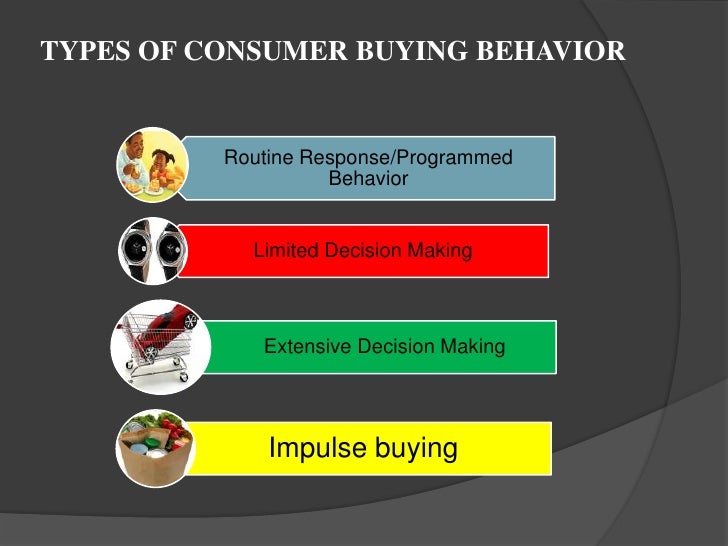 TYPES OF CONSUMER BUYING BEHAVIOR

Routine Response/Programmed Behavior

Limited Decision Making

Extensive Decision Making

Impulse buying